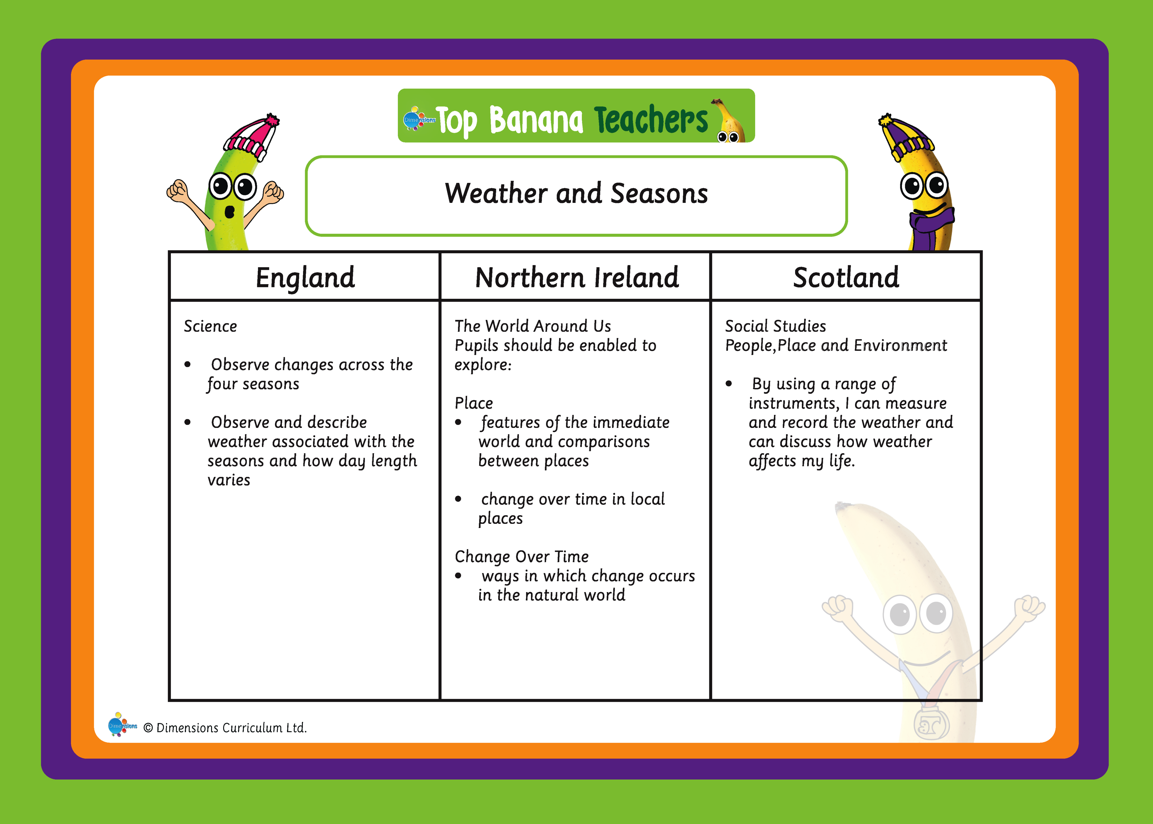 Top Banana Teachers

Weather and Seasons

| England | Northern Ireland | Scotland |
|---|---|---|
| Science<br><br>• Observe changes across the four seasons<br><br>• Observe and describe weather associated with the seasons and how day length varies | The World Around Us<br>Pupils should be enabled to explore:<br><br>Place<br>• features of the immediate world and comparisons between places<br><br>• change over time in local places<br><br>Change Over Time<br>• ways in which change occurs in the natural world | Social Studies<br>People,Place and Environment<br><br>• By using a range of instruments, I can measure and record the weather and can discuss how weather affects my life. |

© Dimensions Curriculum Ltd.